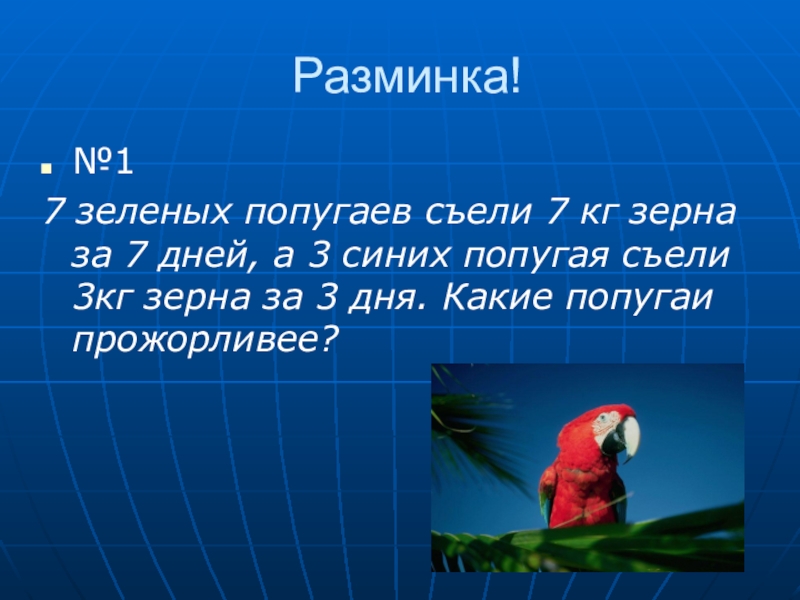 Разминка!

№1

7 зеленых попугаев съели 7 кг зерна за 7 дней, а 3 синих попугая съели 3кг зерна за 3 дня. Какие попугаи прожорливее?